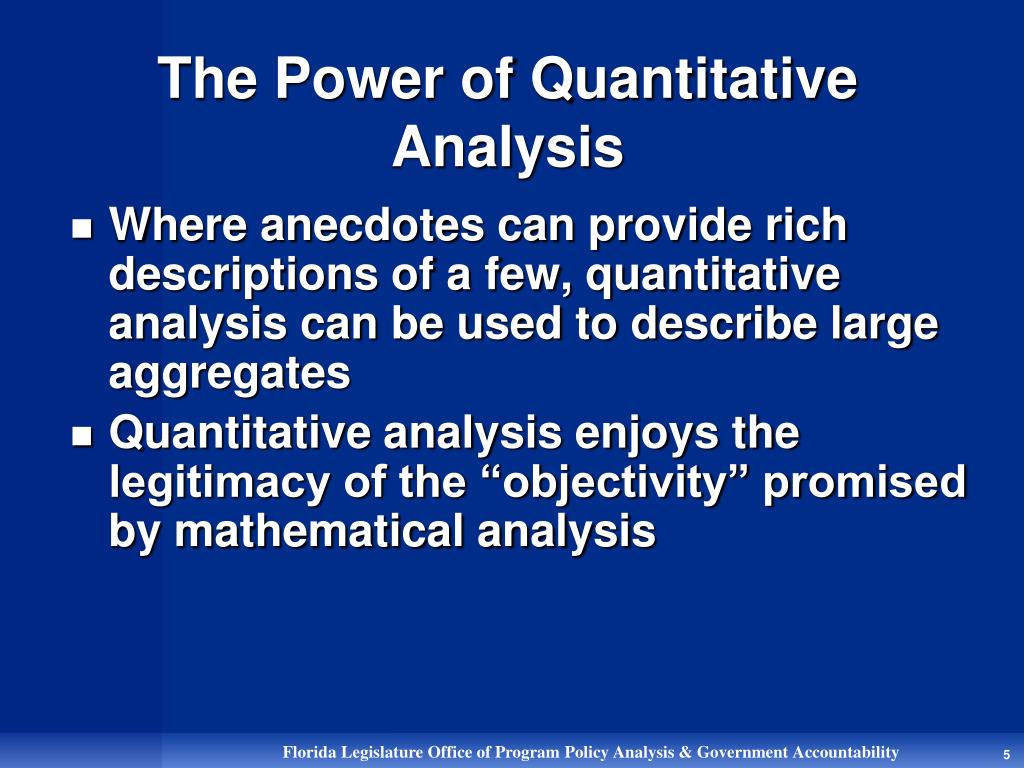 The Power of Quantitative Analysis

- Where anecdotes can provide rich descriptions of a few, quantitative analysis can be used to describe large aggregates
- Quantitative analysis enjoys the legitimacy of the “objectivity” promised by mathematical analysis

Florida Legislature Office of Program Policy Analysis & Government Accountability

5